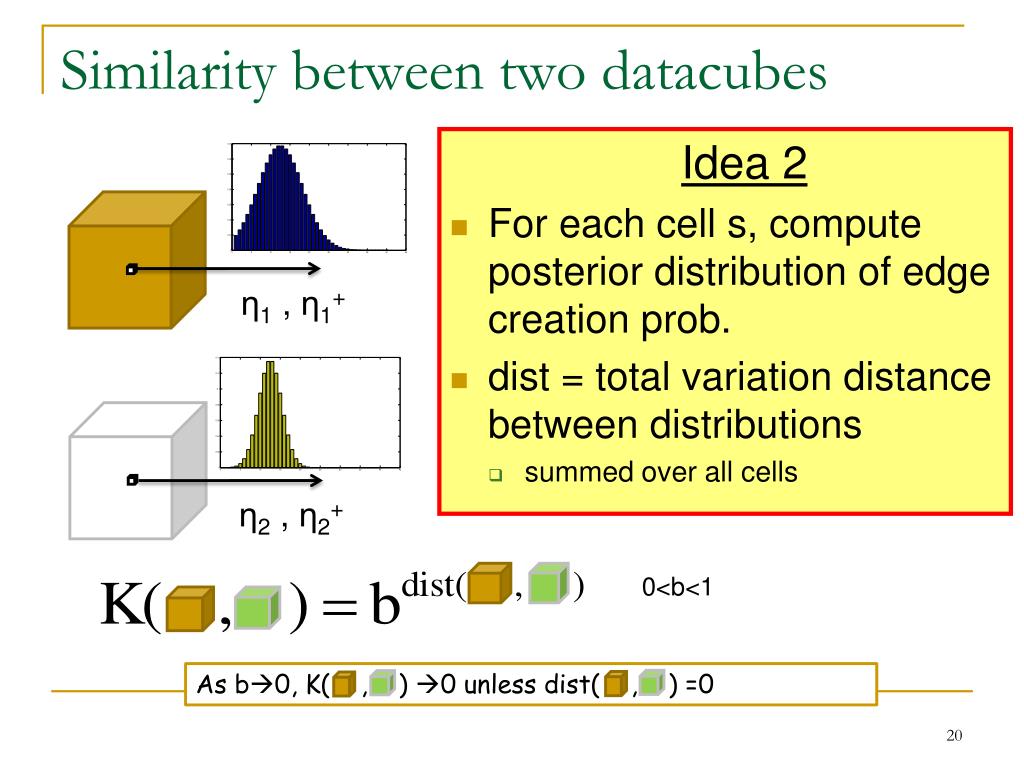 Similarity between two datacubes

$\eta_1$ , $\eta_1^+$

$\eta_2$ , $\eta_2^+$

Idea 2

For each cell s, compute posterior distribution of edge creation prob.

dist = total variation distance between distributions

summed over all cells

$K( , ) = b^{dist( , )}$ 0<b<1

As b→0, K( , ) →0 unless dist( , ) =0

20